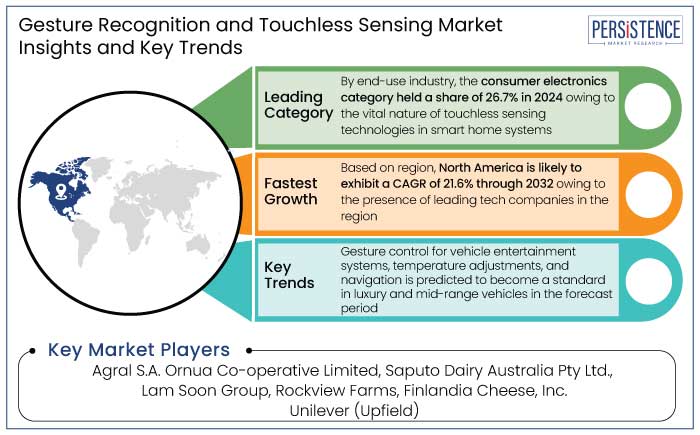 Gesture Recognition and Touchless Sensing Market Insights and Key Trends

PERSISTENCE
MARKET RESEARCH

Leading Category

By end-use industry, the consumer electronics category held a share of 26.7% in 2024 owing to the vital nature of touchless sensing technologies in smart home systems

Fastest Growth

Based on region, North America is likely to exhibit a CAGR of 21.6% through 2032 owing to the presence of leading tech companies in the region

Key Trends

Gesture control for vehicle entertainment systems, temperature adjustments, and navigation is predicted to become a standard in luxury and mid-range vehicles in the forecast period

Key Market Players

Agral S.A. Ornua Co-operative Limited, Saputo Dairy Australia Pty Ltd., Lam Soon Group, Rockview Farms, Finlandia Cheese, Inc. Unilever (Upfield)